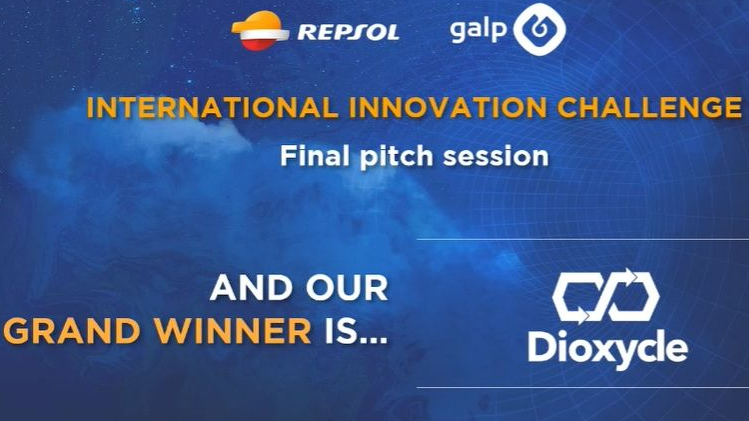 REPSOL galp

INTERNATIONAL INNOVATION CHALLENGE

Final pitch session

AND OUR GRAND WINNER IS...

Dioxycle